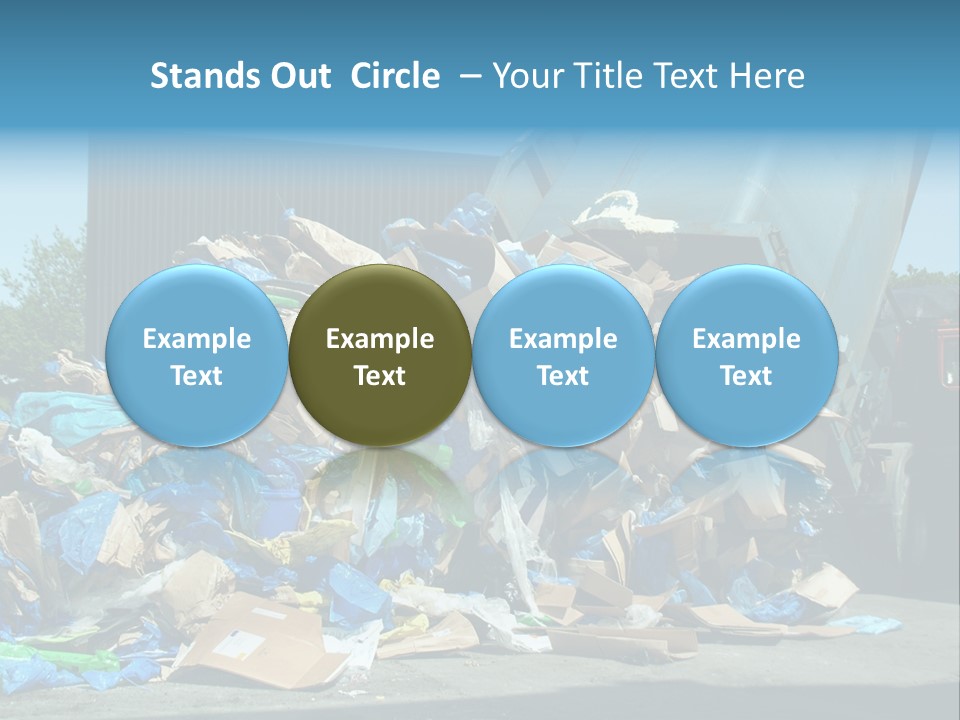 Stands Out Circle – Your Title Text Here

Example Text

Example Text

Example Text

Example Text